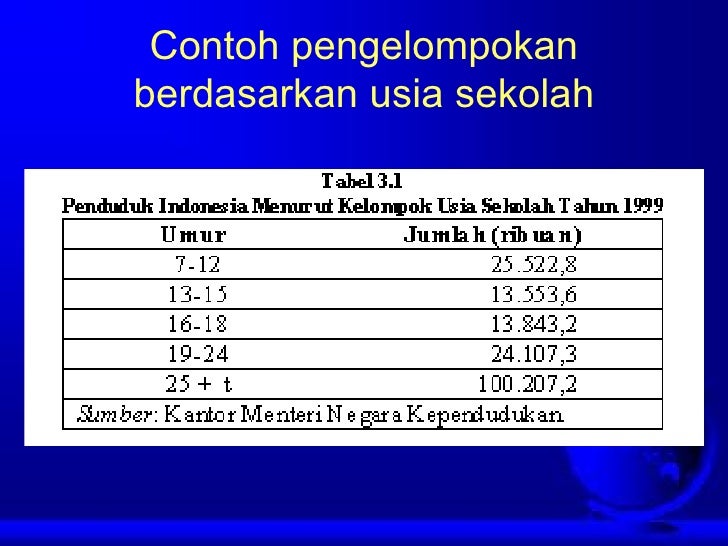 Contoh pengelompokan berdasarkan usia sekolah

Tabel 3.1
Penduduk Indonesia Menurut Kelompok Usia Sekolah Tahun 1999

| Umur | Jumlah (ribuan) |
|---|---|
| 7-12 | 25.522,8 |
| 13-15 | 13.553,6 |
| 16-18 | 13.843,2 |
| 19-24 | 24.107,3 |
| 25 + t | 100.207,2 |

Sumber: Kantor Menteri Negara Kependudukan